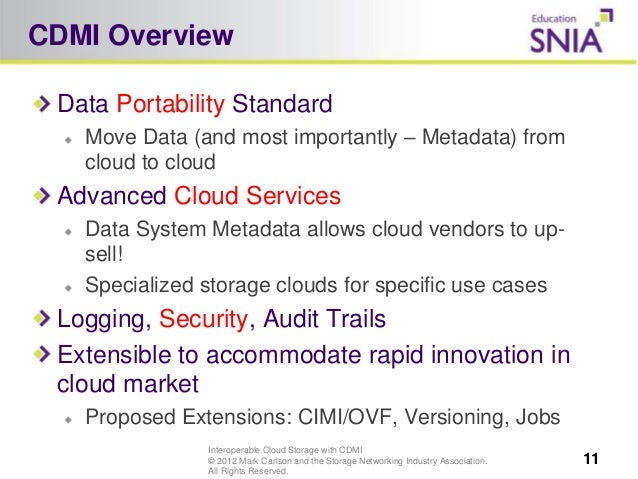 CDMI Overview

Education SNIA

Data Portability Standard

Move Data (and most importantly – Metadata) from cloud to cloud

Advanced Cloud Services

Data System Metadata allows cloud vendors to up-sell!

Specialized storage clouds for specific use cases

Logging, Security, Audit Trails

Extensible to accommodate rapid innovation in cloud market

Proposed Extensions: CIMI/OVF, Versioning, Jobs

Interoperable Cloud Storage with CDMI
© 2012 Mark Carlson and the Storage Networking Industry Association. All Rights Reserved.

11